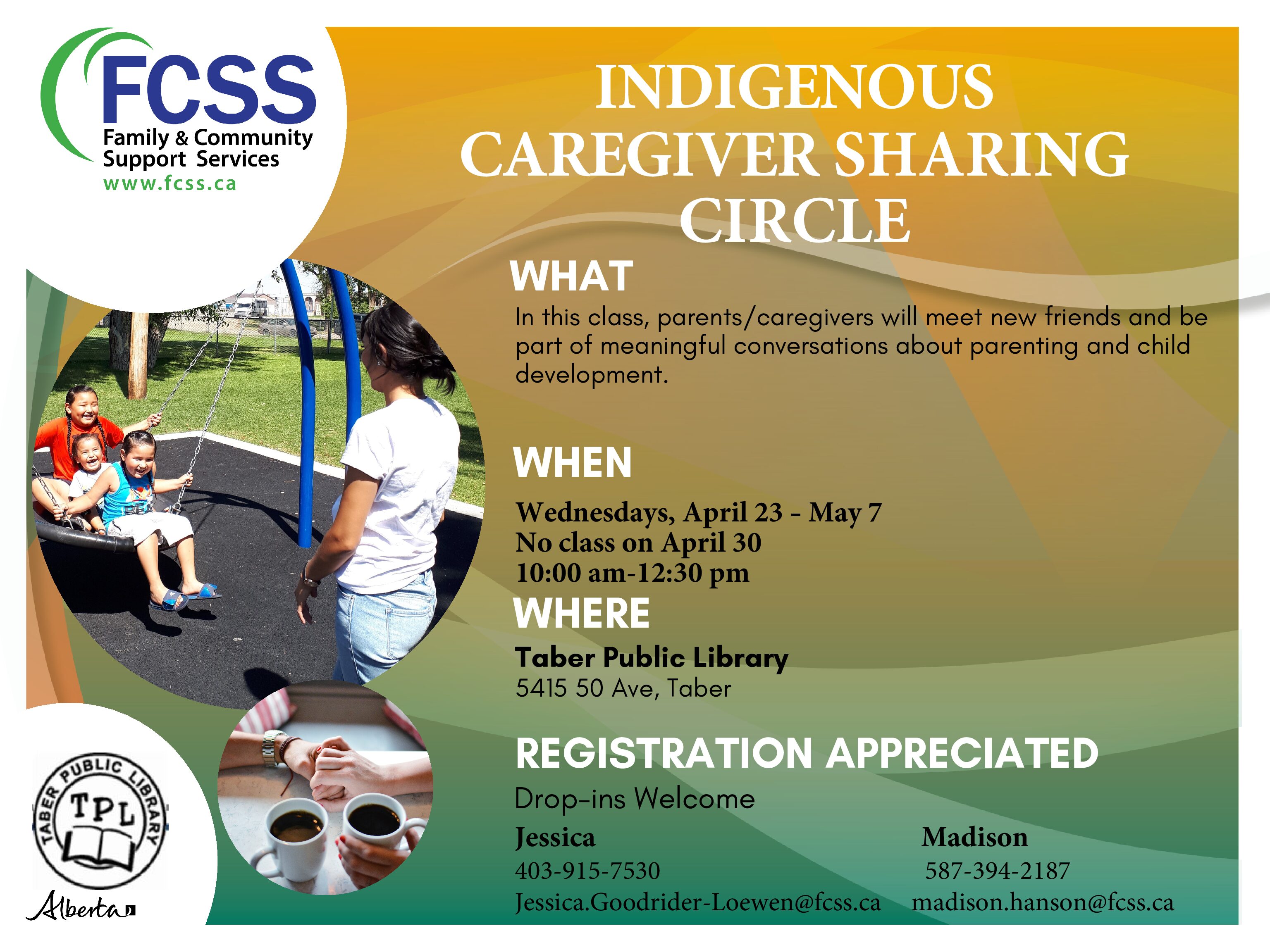 FCSS
Family & Community
Support Services
www.fcss.ca

INDIGENOUS
CAREGIVER SHARING
CIRCLE

WHAT

In this class, parents/caregivers will meet new friends and be part of meaningful conversations about parenting and child development.

WHEN

Wednesdays, April 23 - May 7
No class on April 30
10:00 am-12:30 pm

WHERE

Taber Public Library
5415 50 Ave, Taber

REGISTRATION APPRECIATED

Drop-ins Welcome

Jessica
403-915-7530
Jessica.Goodrider-Loewen@fcss.ca

Madison
587-394-2187
madison.hanson@fcss.ca

TABER PUBLIC LIBRARY
TPL

Alberta